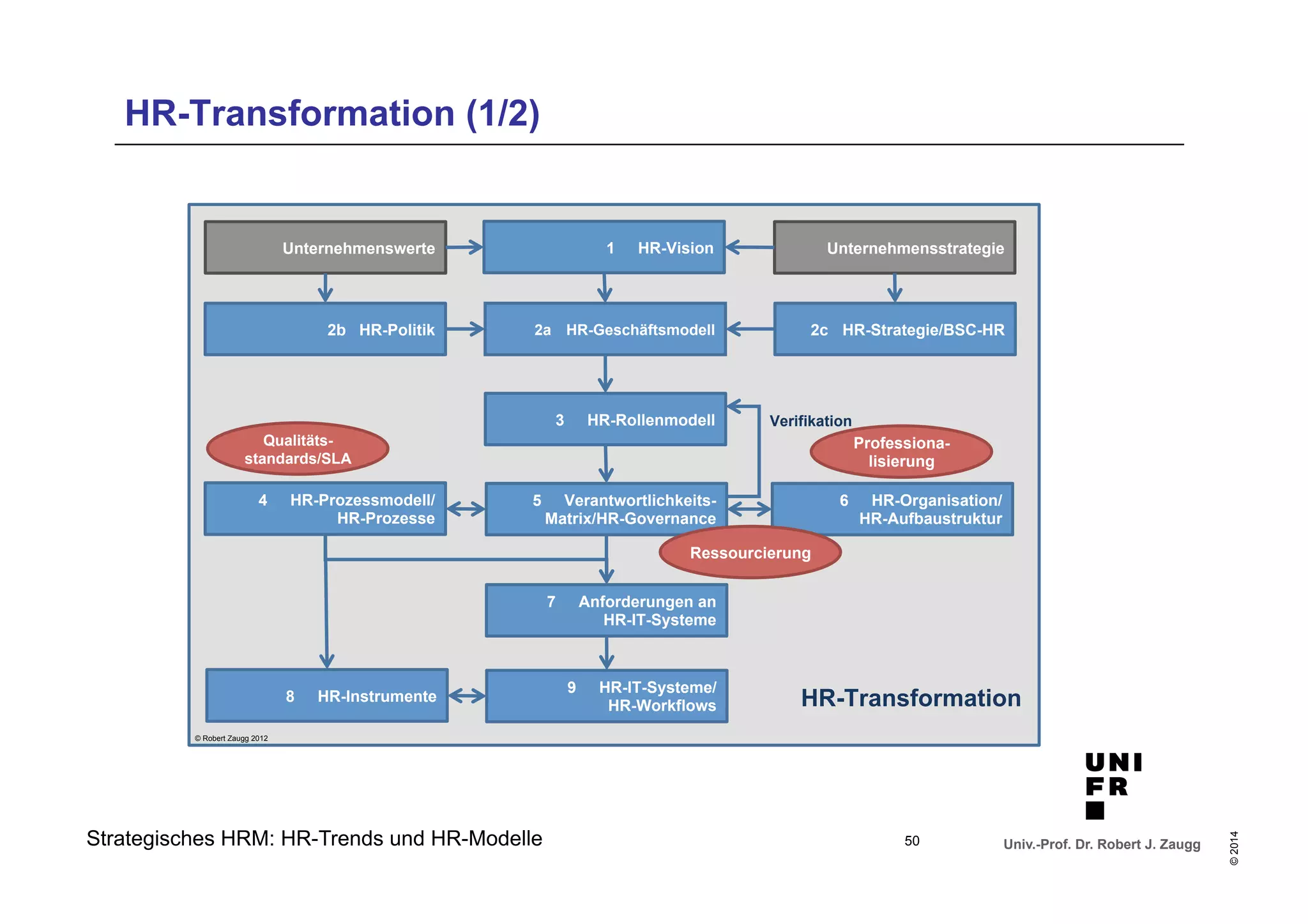 HR-Transformation (1/2)

Unternehmenswerte

1 HR-Vision

Unternehmensstrategie

2b HR-Politik

2a HR-Geschäftsmodell

2c HR-Strategie/BSC-HR

3 HR-Rollenmodell

Verifikation

Qualitäts-standards/SLA

Professiona-lisierung

4 HR-Prozessmodell/ HR-Prozesse

5 Verantwortlichkeits-Matrix/HR-Governance

6 HR-Organisation/ HR-Aufbaustruktur

Ressourcierung

7 Anforderungen an HR-IT-Systeme

8 HR-Instrumente

9 HR-IT-Systeme/ HR-Workflows

HR-Transformation

© Robert Zaugg 2012

UNI FR

Strategisches HRM: HR-Trends und HR-Modelle

50

Univ.-Prof. Dr. Robert J. Zaugg

© 2014